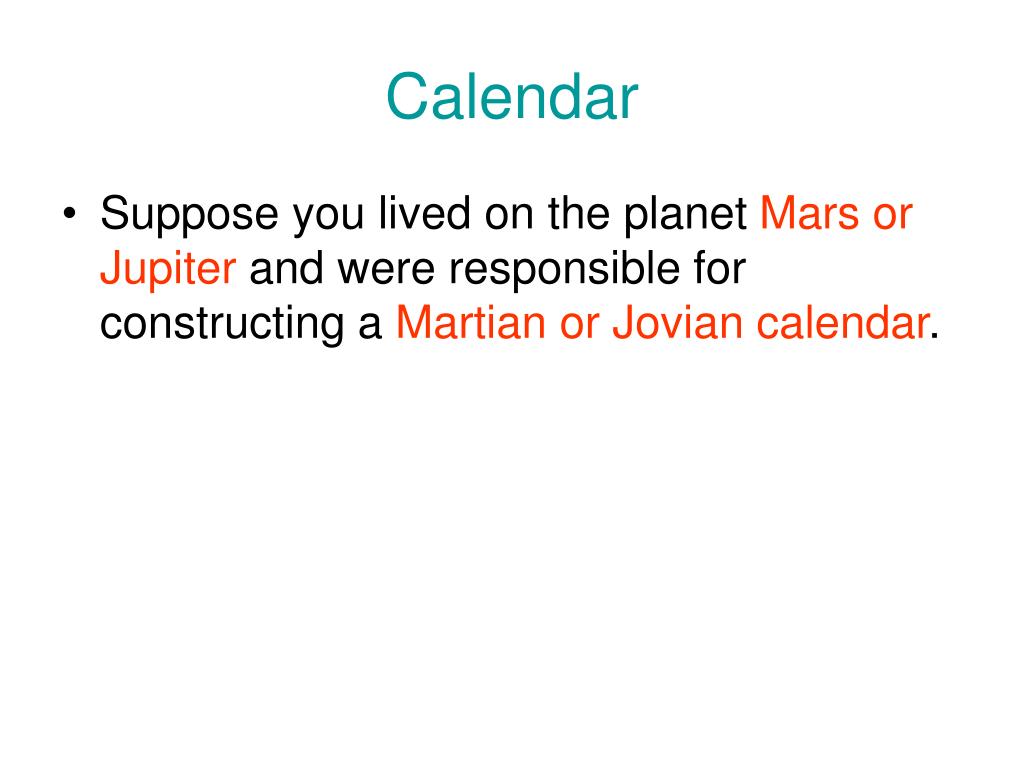 Calendar

• Suppose you lived on the planet Mars or Jupiter and were responsible for constructing a Martian or Jovian calendar.